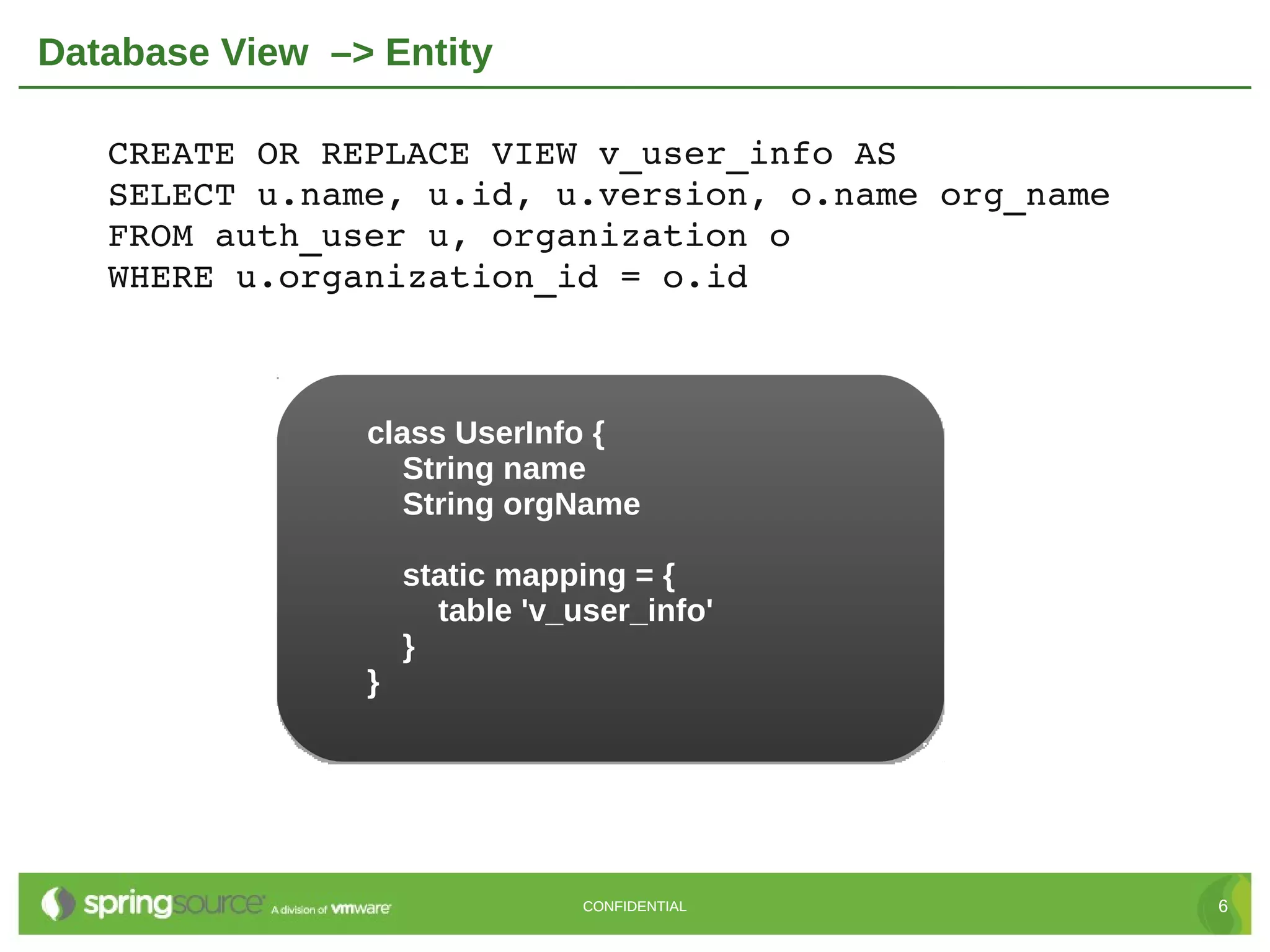 Database View –> Entity

CREATE OR REPLACE VIEW v_user_info AS
SELECT u.name, u.id, u.version, o.name org_name
FROM auth_user u, organization o
WHERE u.organization_id = o.id

class UserInfo {
String name
String orgName

static mapping = {
table 'v_user_info'
}
}

springsource A division of vmware

CONFIDENTIAL

6